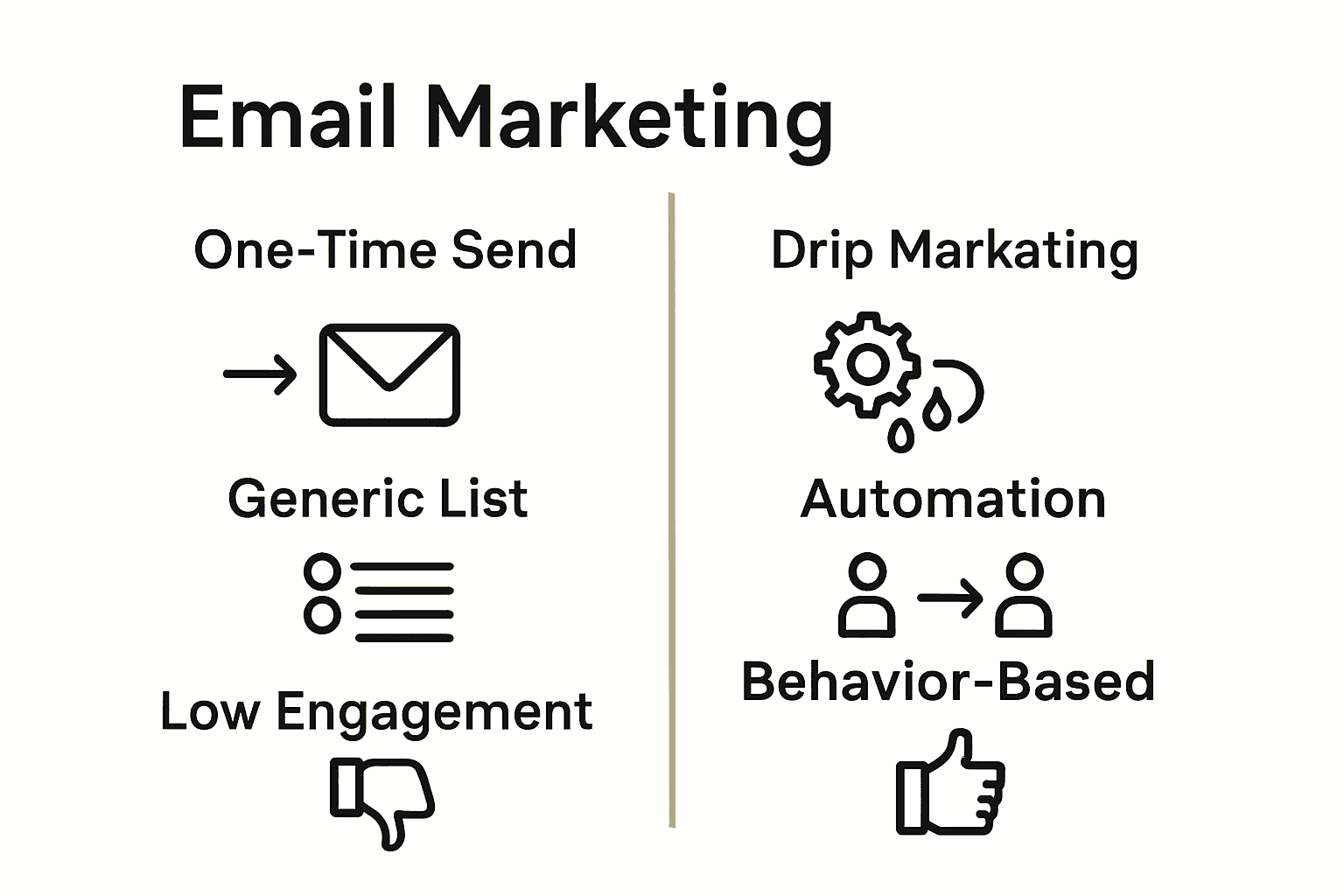 Email Marketing

One-Time Send

Generic List

Low Engagement

Drip Markating

Automation

Behavior-Based